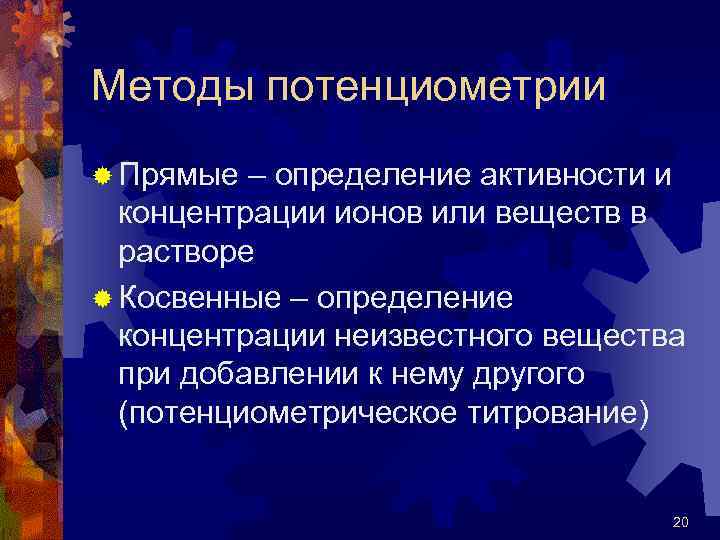 Методы потенциометрии

Прямые – определение активности и концентрации ионов или веществ в растворе

Косвенные – определение концентрации неизвестного вещества при добавлении к нему другого (потенциометрическое титрование)

20